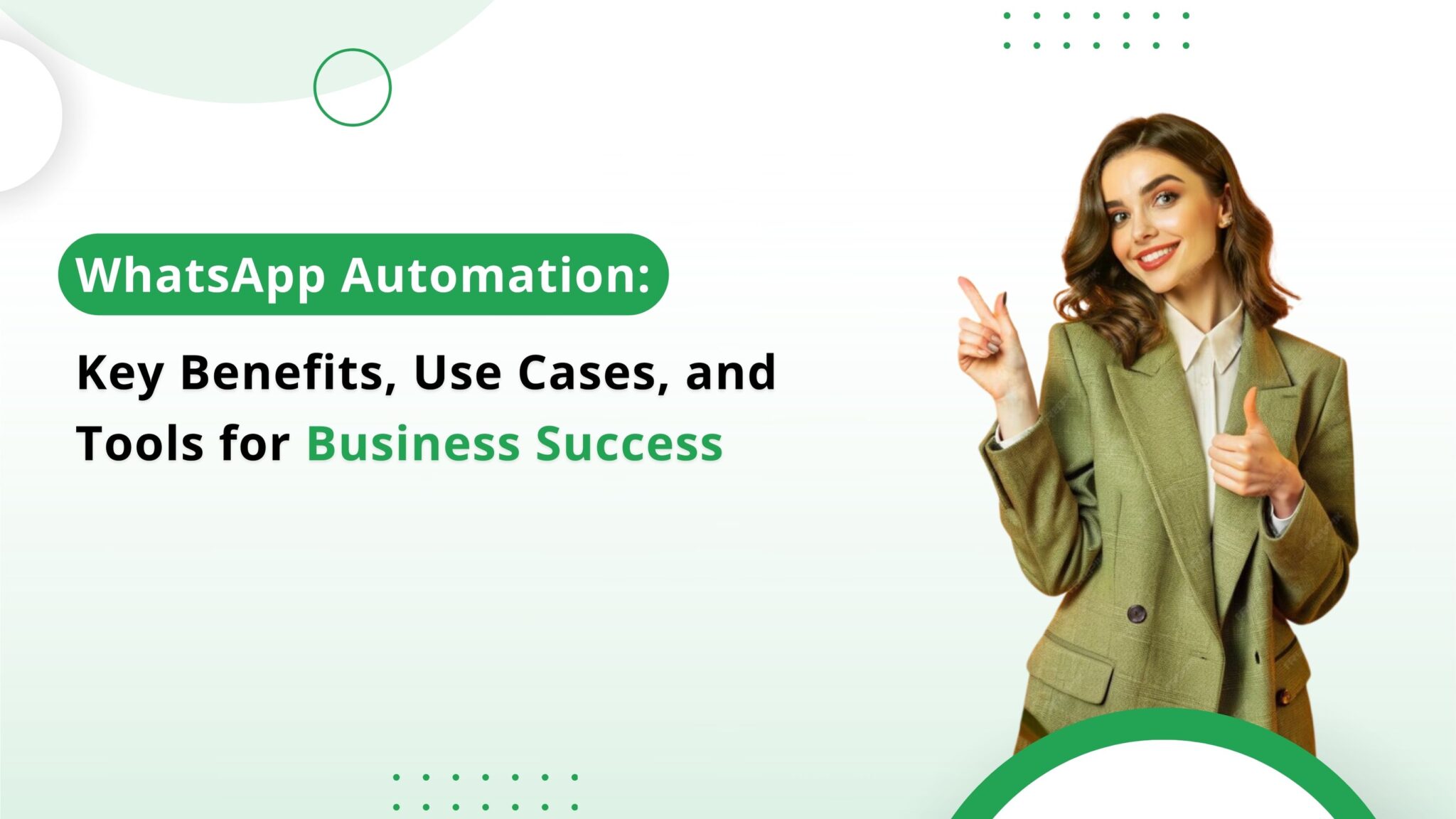 WhatsApp Automation:

Key Benefits, Use Cases, and Tools for Business Success